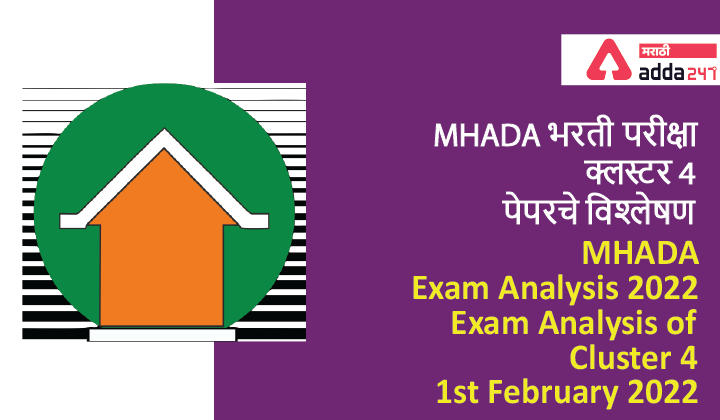 मराठी
adda247

MHADA भरती परीक्षा क्लस्टर 4 पेपरचे विश्लेषण

MHADA Exam Analysis 2022 Exam Analysis of Cluster 4 1st February 2022